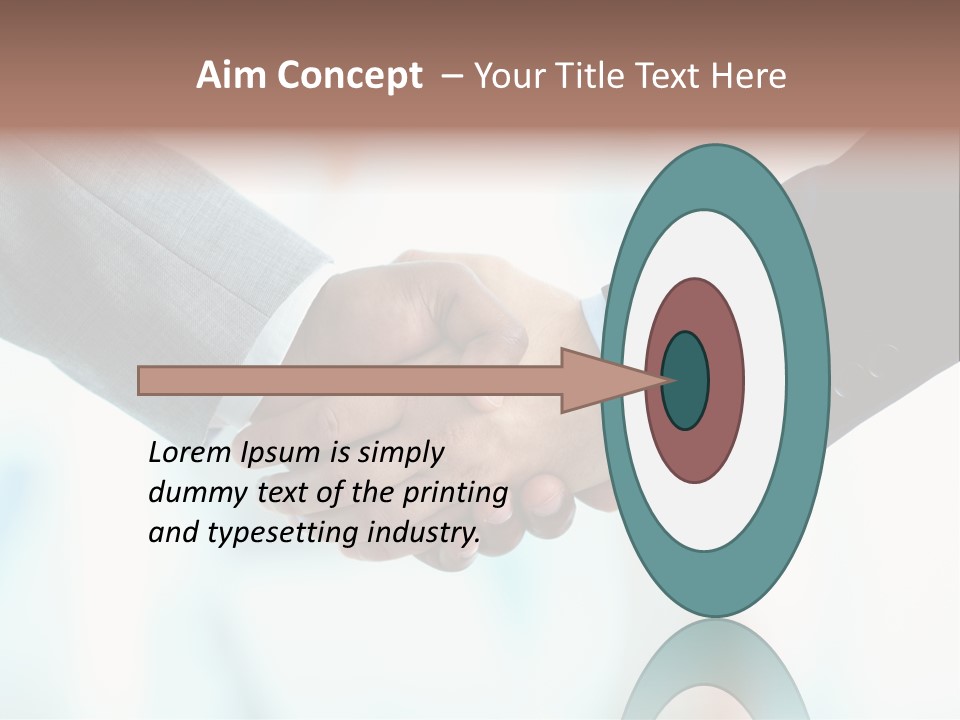 Aim Concept – Your Title Text Here

Lorem Ipsum is simply dummy text of the printing and typesetting industry.